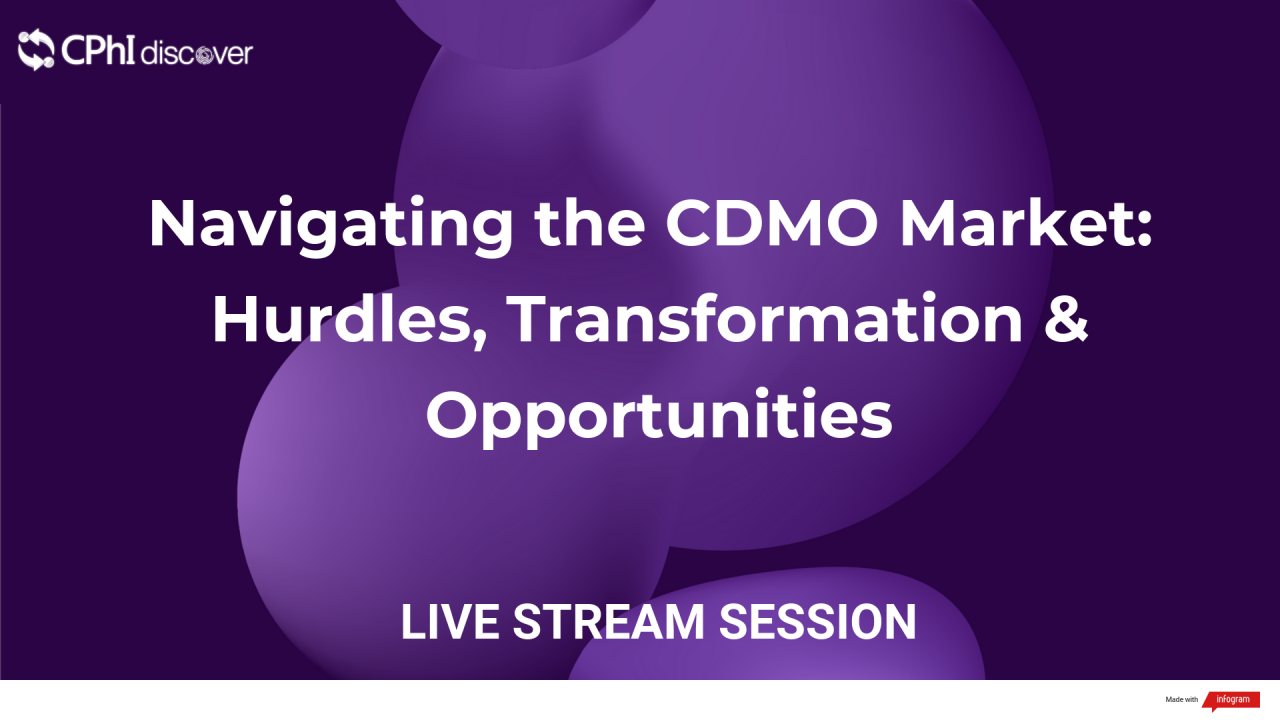 CPhI discover

Navigating the CDMO Market: Hurdles, Transformation & Opportunities

LIVE STREAM SESSION

Made with infogram